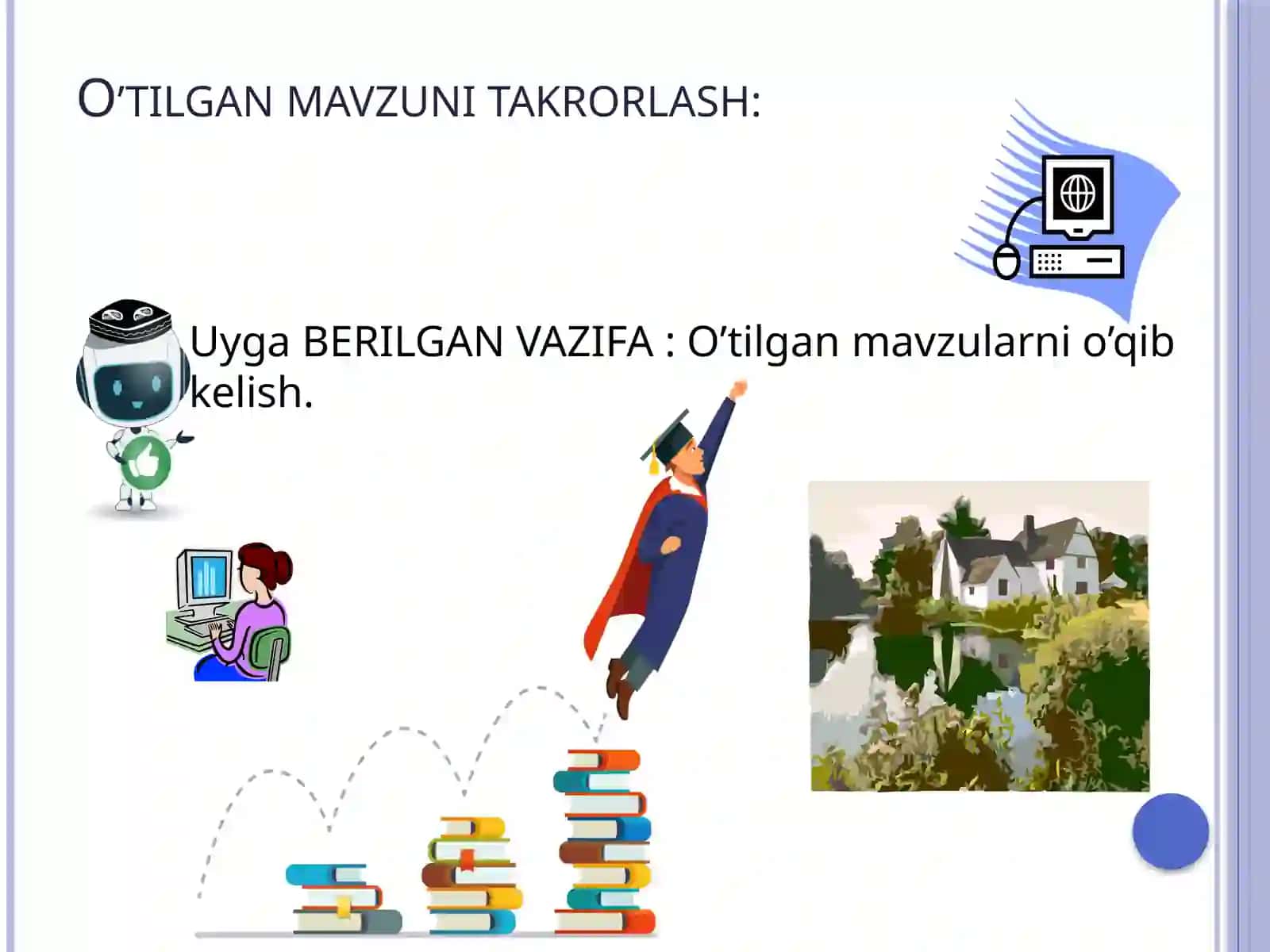 O’TILGAN MAVZUNI TAKRORLASH:

Uyga BERILGAN VAZIFA : O’tilgan mavzularni o’qib kelish.